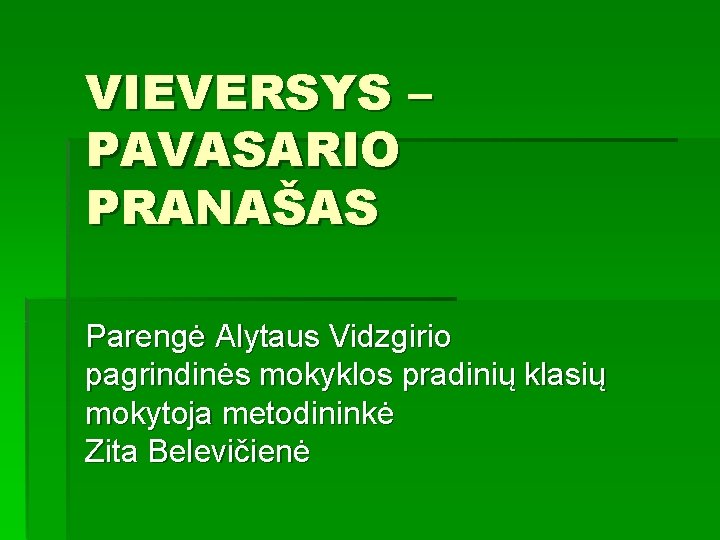 VIEVERSYS – PAVASARIO PRANAŠAS

Parengė Alytaus Vidzgirio pagrindinės mokyklos pradinių klasių mokytoja metodininkė Zita Belevičienė